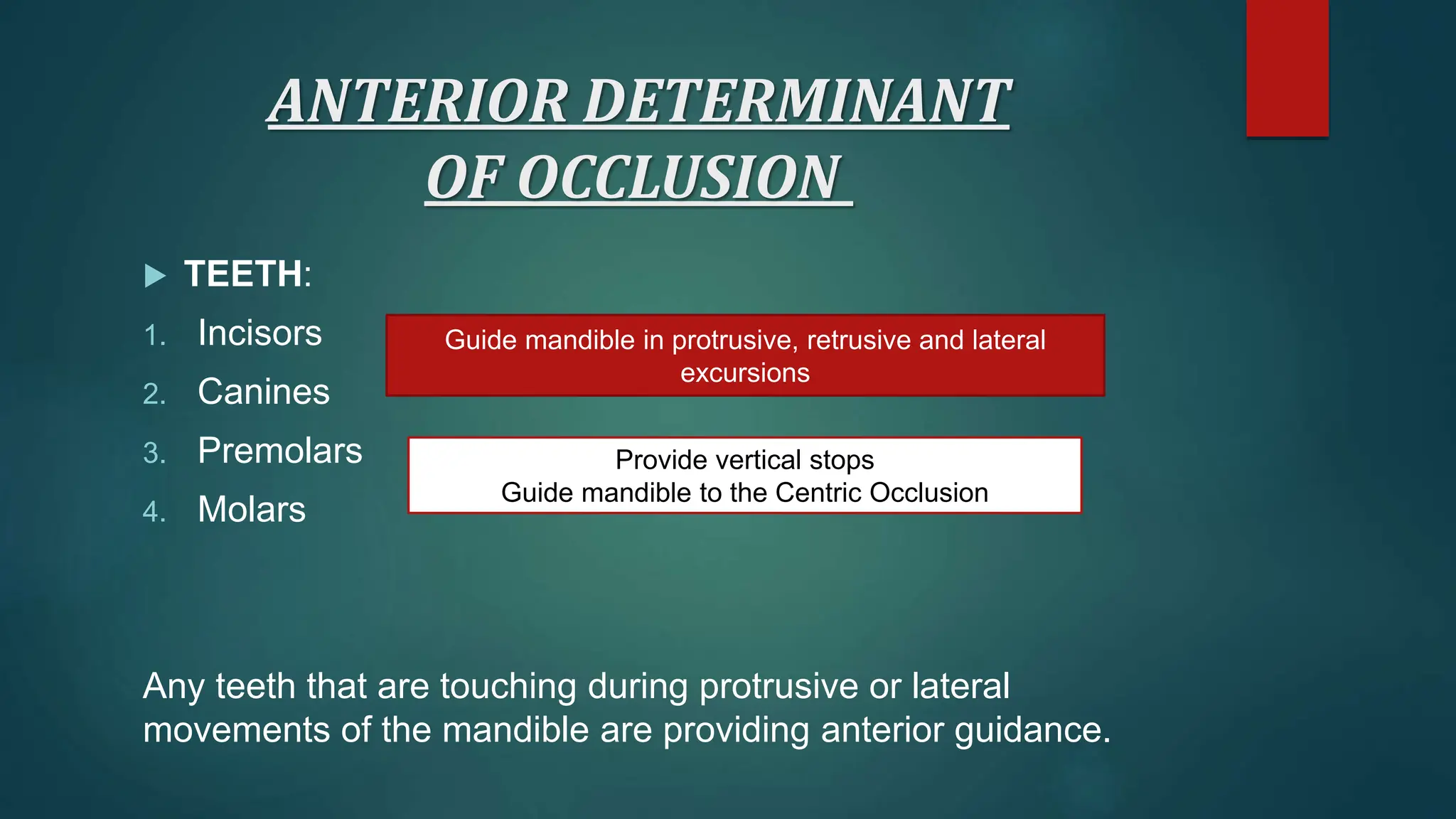 ANTERIOR DETERMINANT OF OCCLUSION

TEETH:

1. Incisors
2. Canines
3. Premolars
4. Molars

Guide mandible in protrusive, retrusive and lateral excursions

Provide vertical stops
Guide mandible to the Centric Occlusion

Any teeth that are touching during protrusive or lateral movements of the mandible are providing anterior guidance.